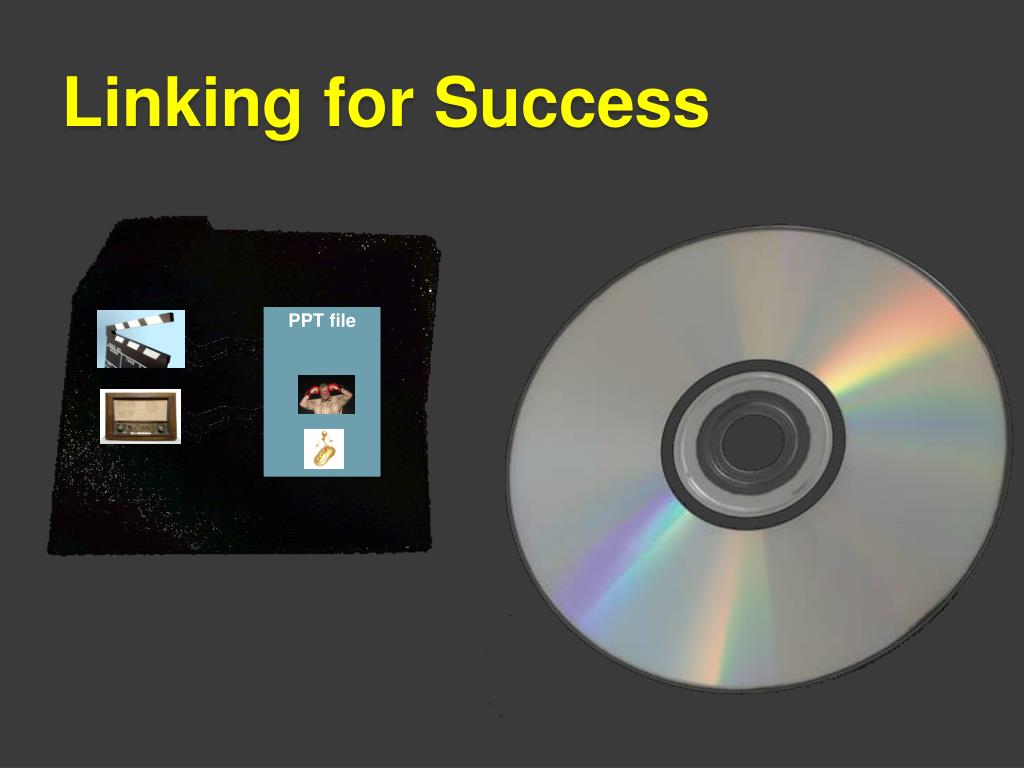 Linking for Success

PPT file